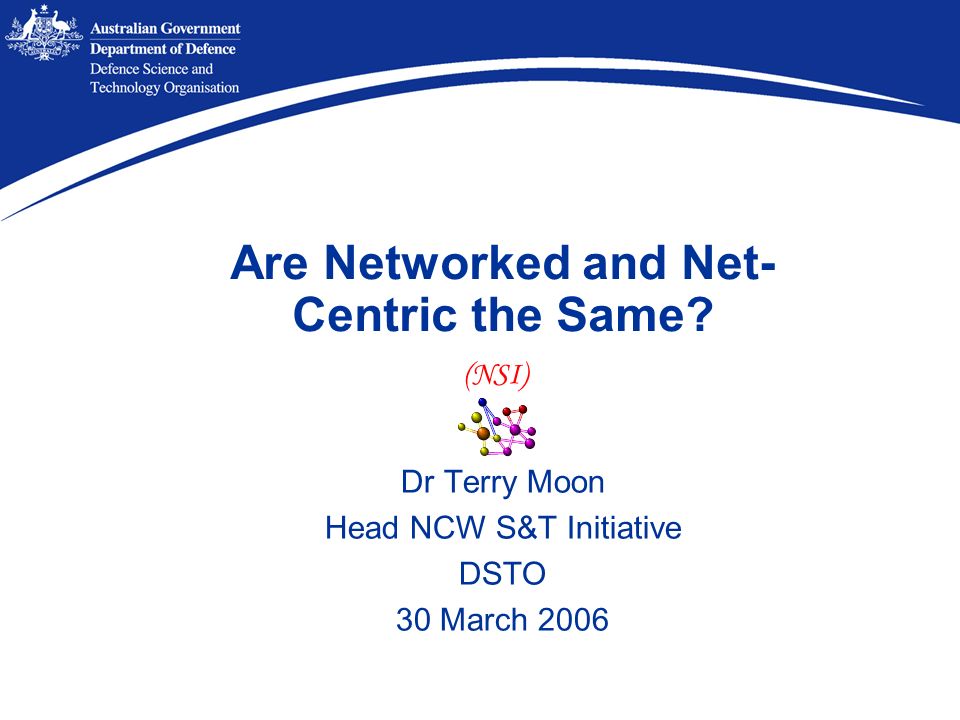 Australian Government
Department of Defence
Defence Science and Technology Organisation

Are Networked and Net-Centric the Same?

(NSI)

Dr Terry Moon
Head NCW S&T Initiative
DSTO
30 March 2006